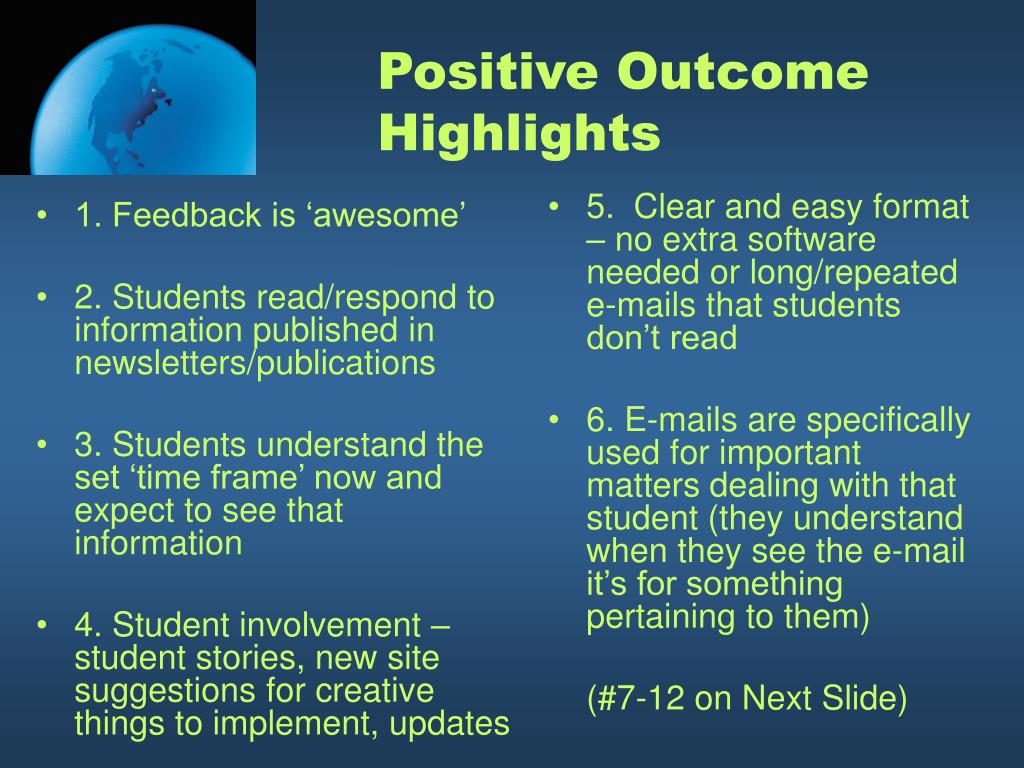 Positive Outcome Highlights

• 1. Feedback is ‘awesome’

• 2. Students read/respond to information published in newsletters/publications

• 3. Students understand the set ‘time frame’ now and expect to see that information

• 4. Student involvement – student stories, new site suggestions for creative things to implement, updates

• 5. Clear and easy format – no extra software needed or long/repeated e-mails that students don’t read

• 6. E-mails are specifically used for important matters dealing with that student (they understand when they see the e-mail it’s for something pertaining to them)

(#7-12 on Next Slide)